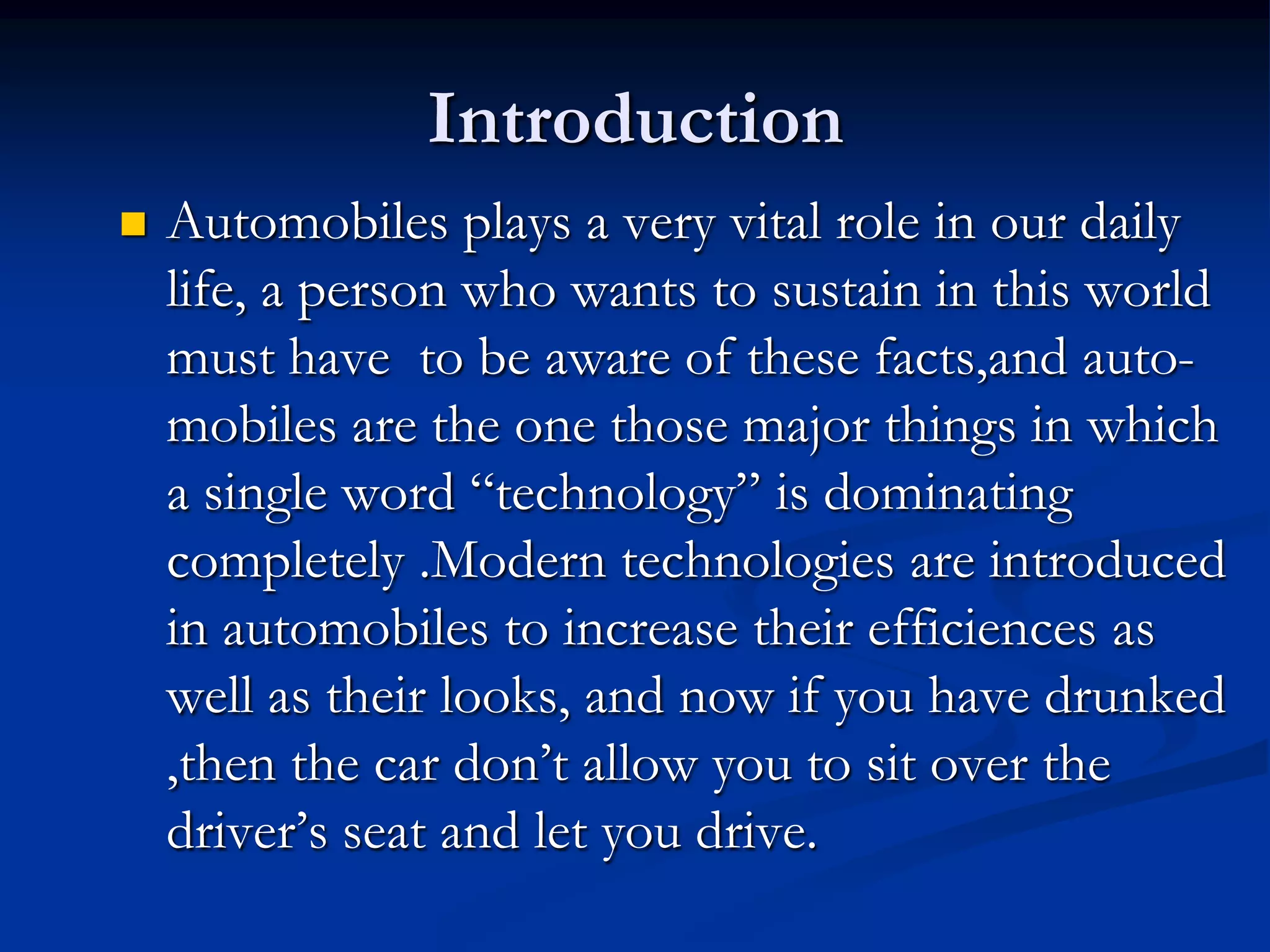 Introduction

Automobiles plays a very vital role in our daily life, a person who wants to sustain in this world must have  to be aware of these facts,and automobiles are the one those major things in which a single word “technology” is dominating completely .Modern technologies are introduced in automobiles to increase their efficiences as well as their looks, and now if you have drunked ,then the car don’t allow you to sit over the driver’s seat and let you drive.